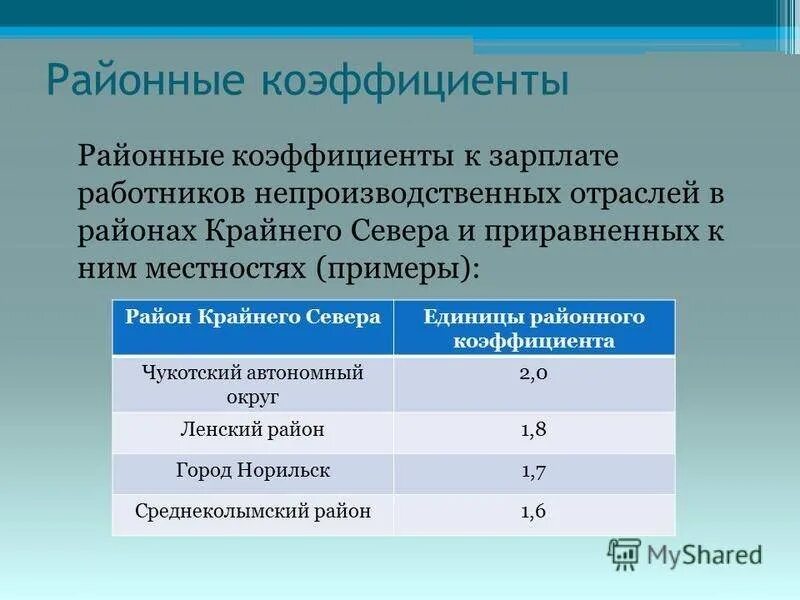 Районные коэффициенты

Районные коэффициенты к зарплате работников непроизводственных отраслей в районах Крайнего Севера и приравненных к ним местностях (примеры):

| Район Крайнего Севера | Единицы районного коэффициента |
|---|---|
| Чукотский автономный округ | 2,0 |
| Ленский район | 1,8 |
| Город Норильск | 1,7 |
| Среднеколымский район | 1,6 |

MyShared